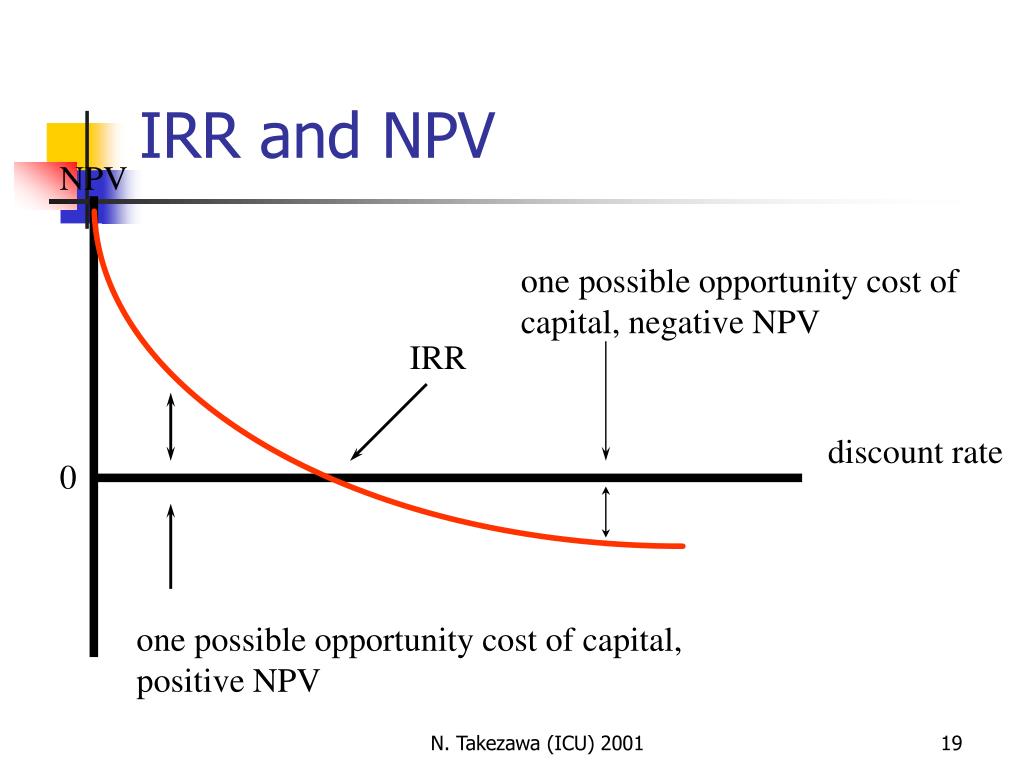 IRR and NPV

NPV

one possible opportunity cost of capital, negative NPV

IRR

discount rate

0

one possible opportunity cost of capital, positive NPV

N. Takezawa (ICU) 2001

19